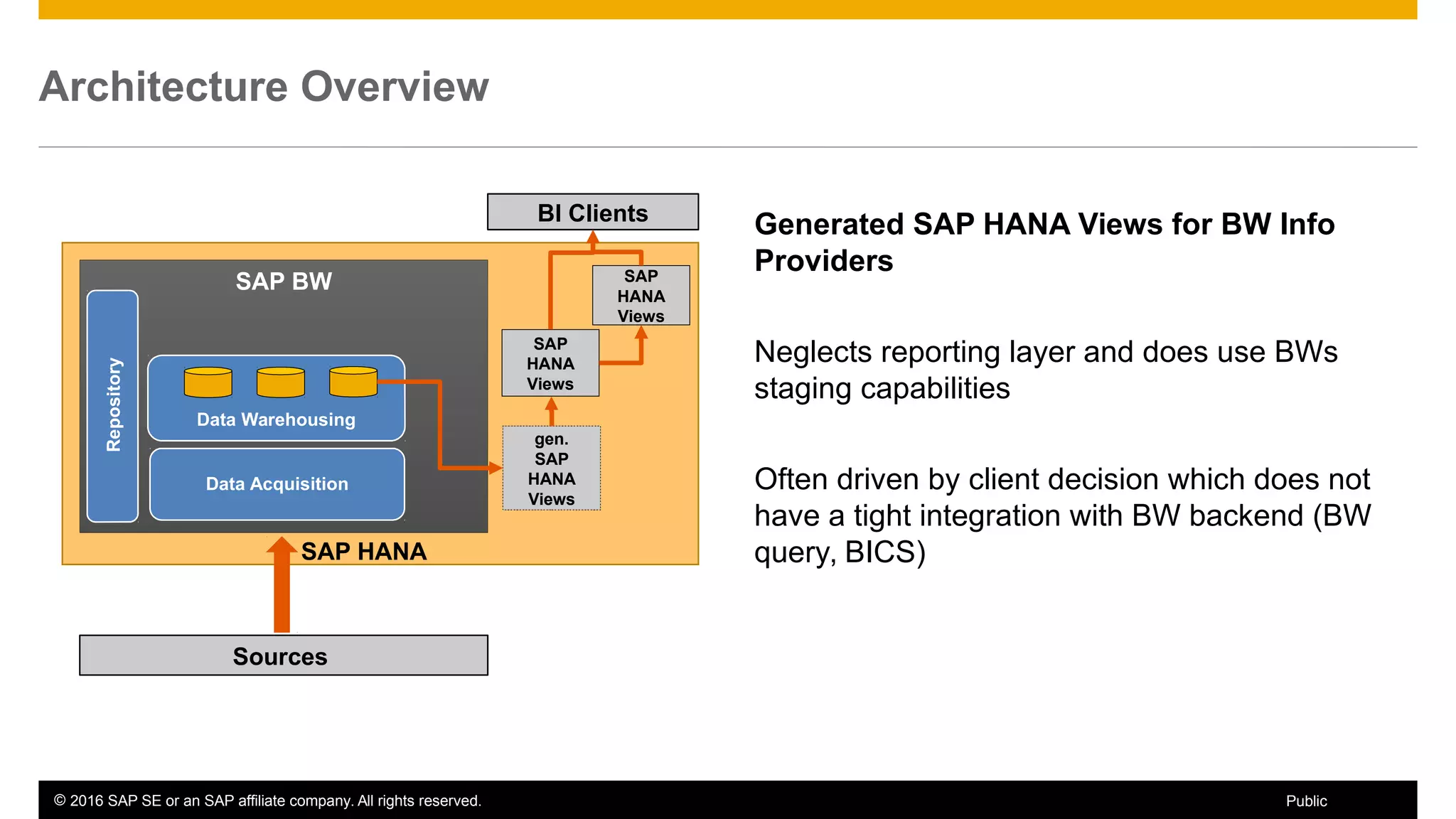 Architecture Overview

BI Clients

SAP BW

Repository

Data Warehousing

Data Acquisition

SAP HANA Views

SAP HANA Views

gen. SAP HANA Views

SAP HANA

Sources

Generated SAP HANA Views for BW Info Providers

Neglects reporting layer and does use BWs staging capabilities

Often driven by client decision which does not have a tight integration with BW backend (BW query, BICS)

© 2016 SAP SE or an SAP affiliate company. All rights reserved.

Public